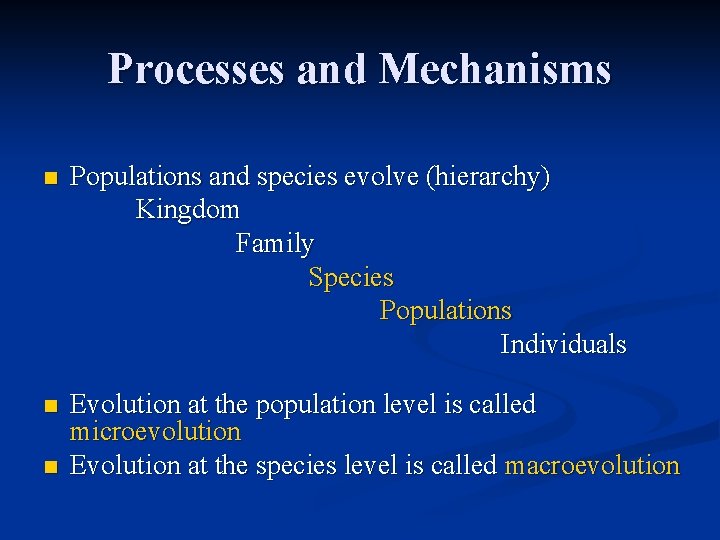 Processes and Mechanisms

Populations and species evolve (hierarchy)
Kingdom
Family
Species
Populations
Individuals

Evolution at the population level is called microevolution

Evolution at the species level is called macroevolution